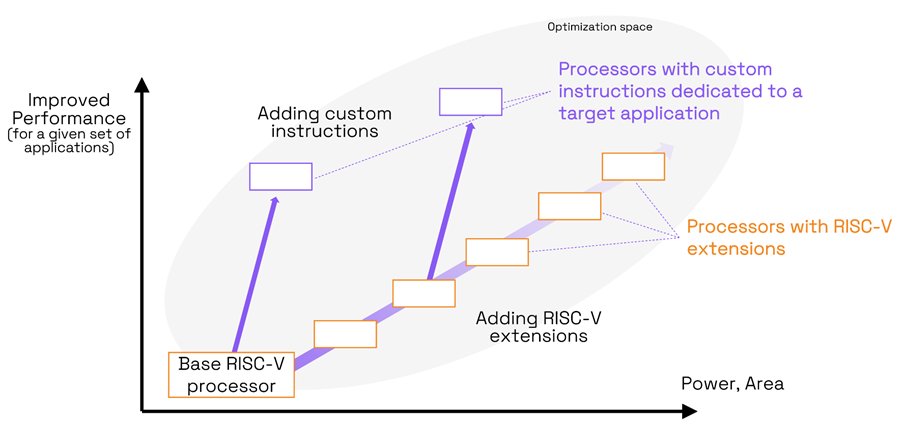 Optimization space

Improved Performance (for a given set of applications)

Adding custom instructions

Processors with custom instructions dedicated to a target application

Processors with RISC-V extensions

Adding RISC-V extensions

Base RISC-V processor

Power, Area